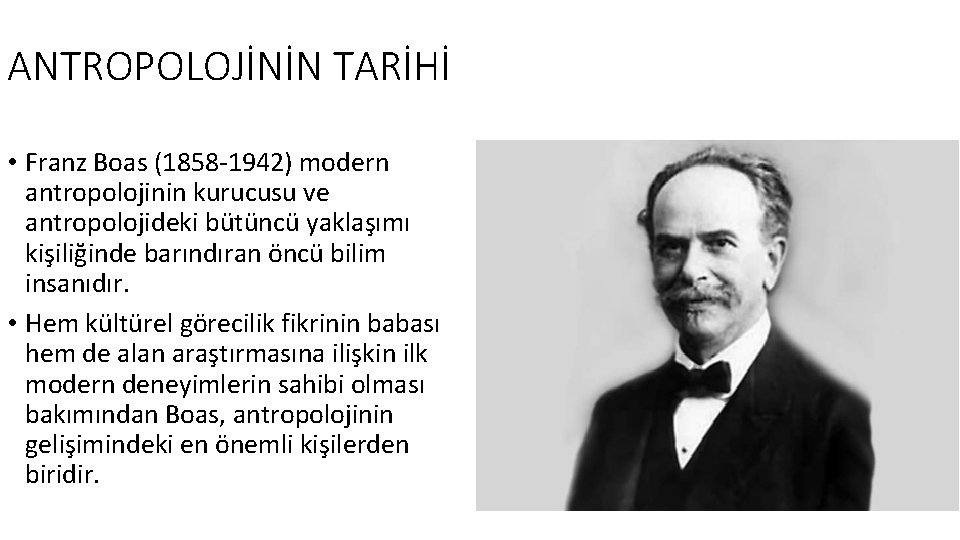 ANTROPOLOJİNİN TARİHİ

• Franz Boas (1858-1942) modern antropolojinin kurucusu ve antropolojideki bütüncü yaklaşımı kişiliğinde barındıran öncü bilim insanıdır.

• Hem kültürel görecilik fikrinin babası hem de alan araştırmasına ilişkin ilk modern deneyimlerin sahibi olması bakımından Boas, antropolojinin gelişimindeki en önemli kişilerden biridir.